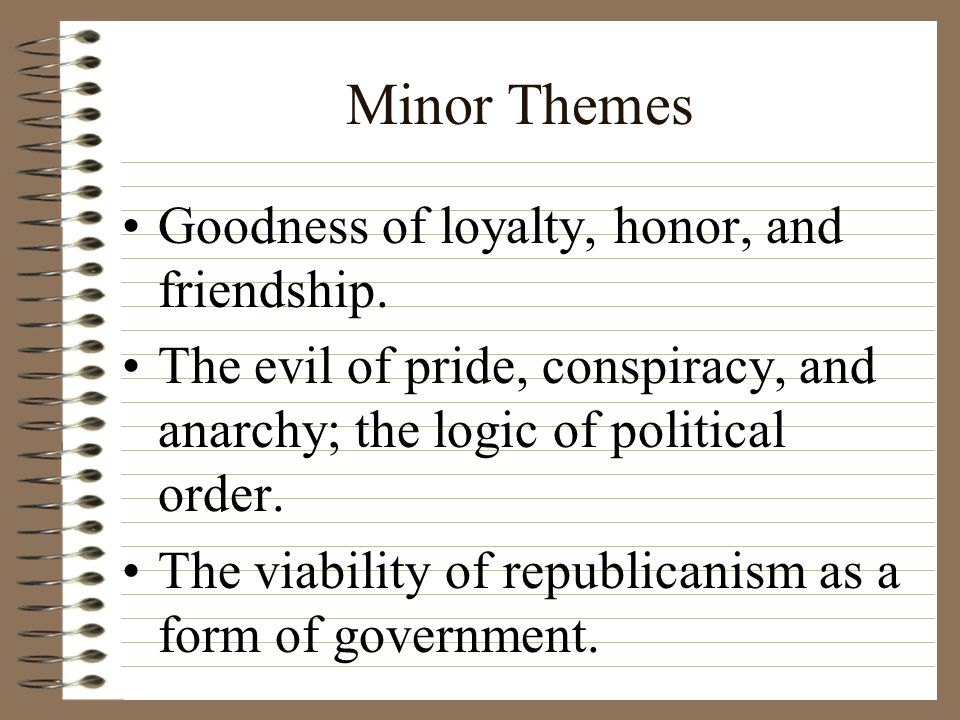 Minor Themes

• Goodness of loyalty, honor, and friendship.
• The evil of pride, conspiracy, and anarchy; the logic of political order.
• The viability of republicanism as a form of government.